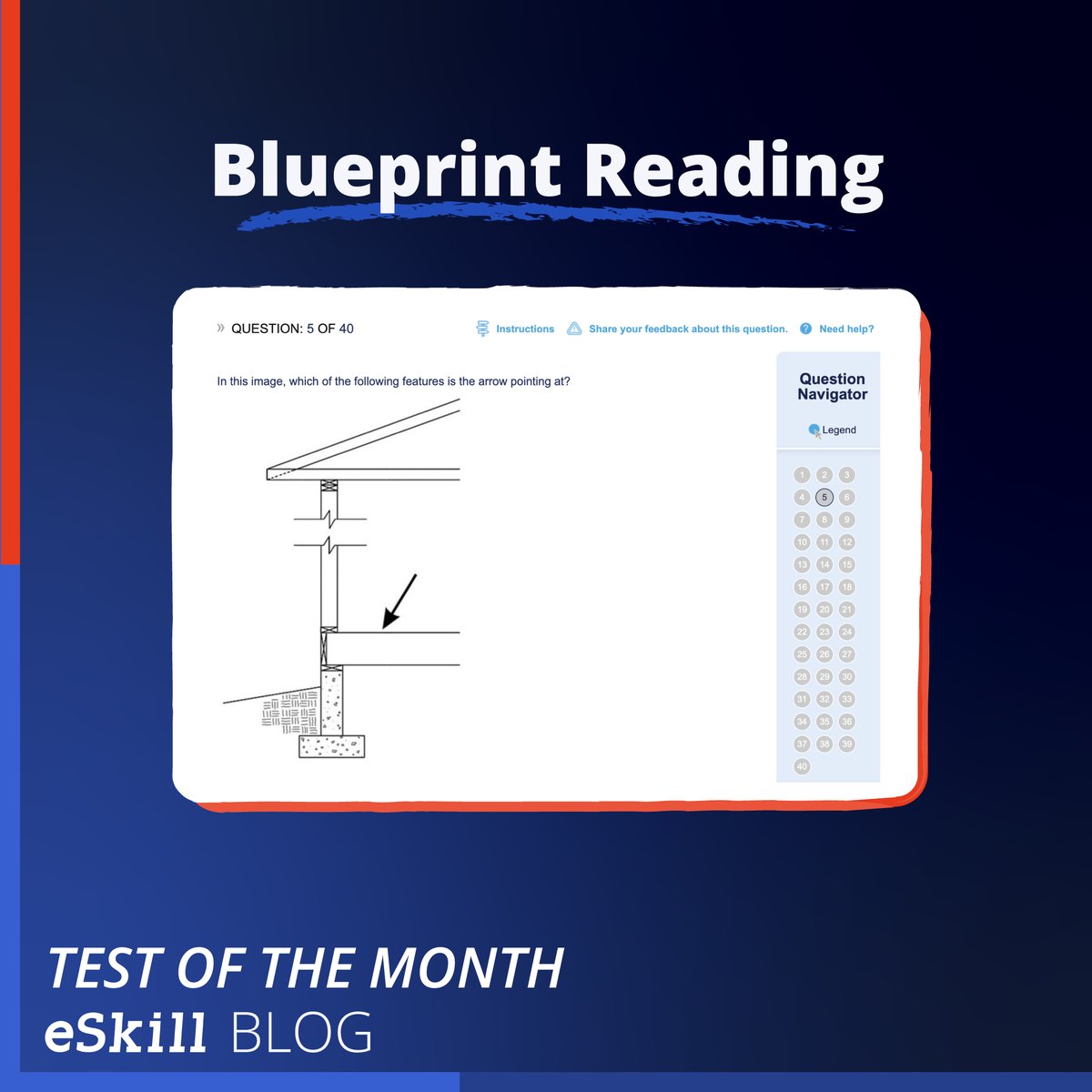 Blueprint Reading

» QUESTION: 5 OF 40

Instructions

Share your feedback about this question.

Need help?

In this image, which of the following features is the arrow pointing at?

Question Navigator

Legend

1 2 3
4 5 6
7 8 9
10 11 12
13 14 15
16 17 18
19 20 21
22 23 24
25 26 27
28 29 30
31 32 33
34 35 36
37 38 39
40

TEST OF THE MONTH
eSkill BLOG